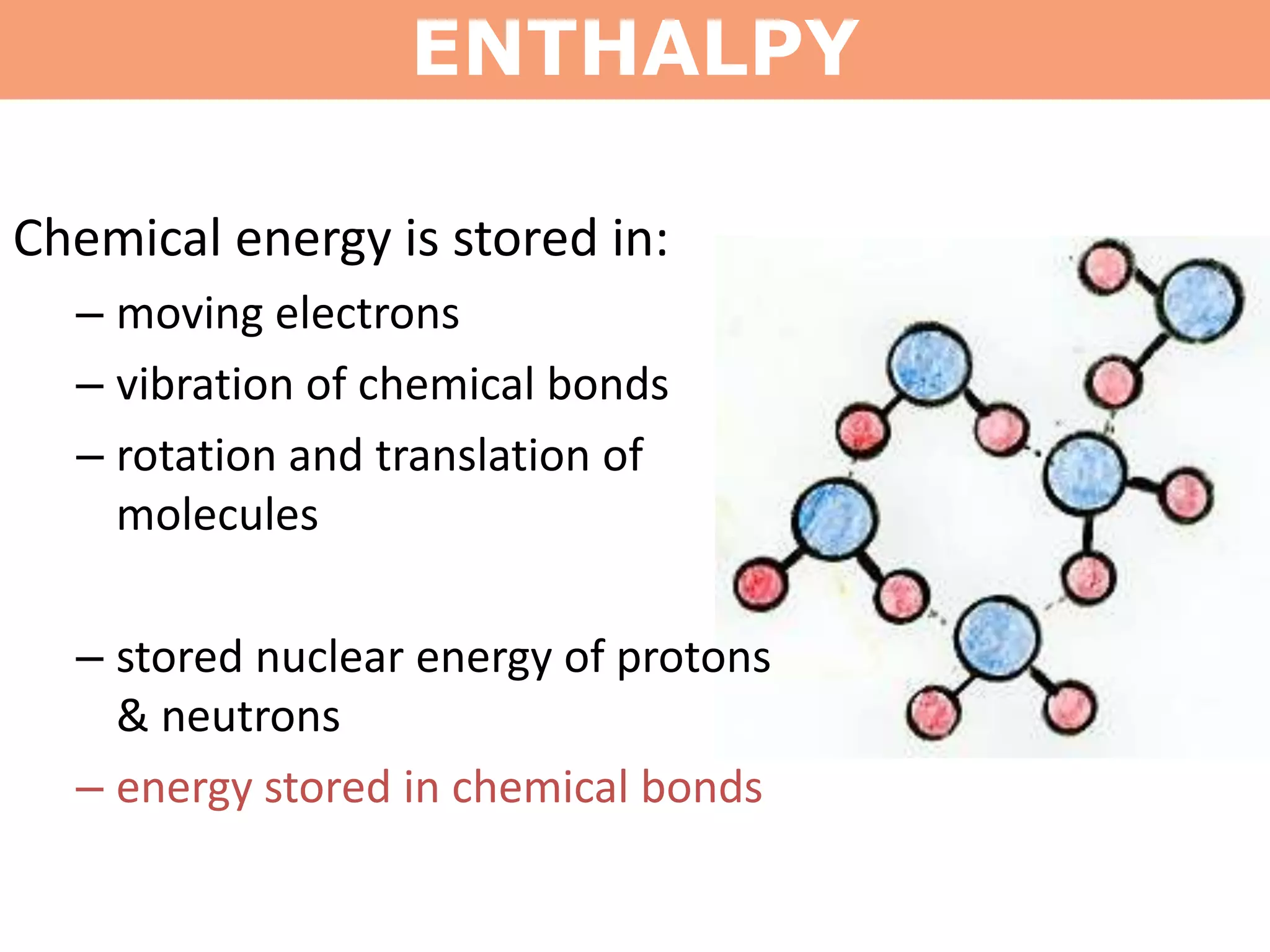 ENTHALPY

Chemical energy is stored in:

– moving electrons

– vibration of chemical bonds

– rotation and translation of molecules

– stored nuclear energy of protons & neutrons

– energy stored in chemical bonds